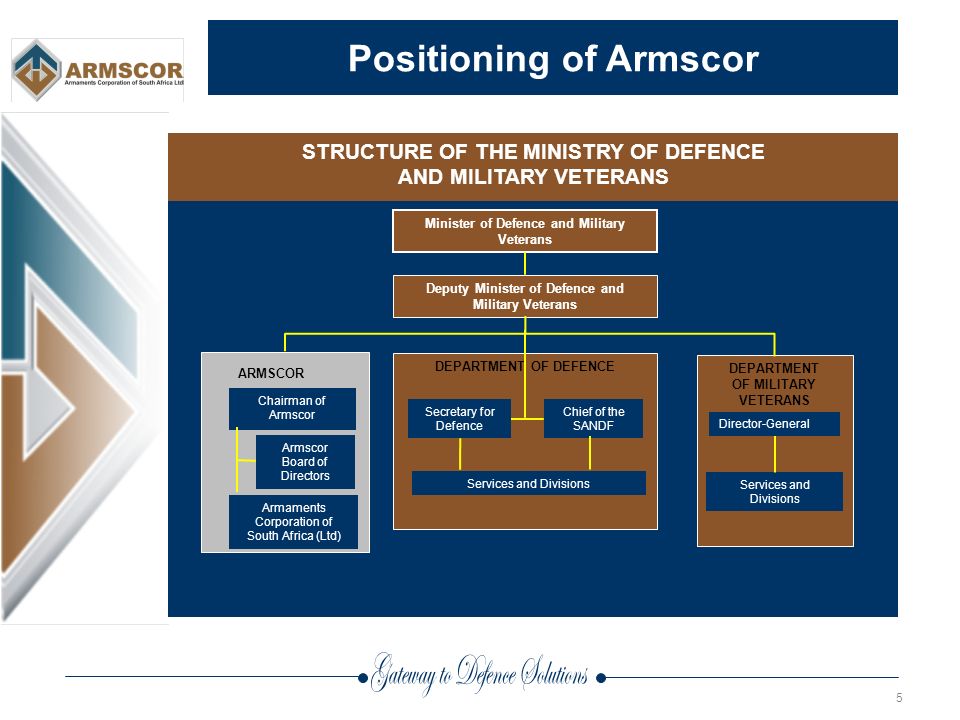 ARMSCOR
Armaments Corporation of South Africa Ltd

Positioning of Armscor

STRUCTURE OF THE MINISTRY OF DEFENCE AND MILITARY VETERANS

Minister of Defence and Military Veterans

Deputy Minister of Defence and Military Veterans

ARMSCOR

Chairman of Armscor

Armscor Board of Directors

Armaments Corporation of South Africa (Ltd)

DEPARTMENT OF DEFENCE

Secretary for Defence

Chief of the SANDF

Services and Divisions

DEPARTMENT OF MILITARY VETERANS

Director-General

Services and Divisions

Gateway to Defence Solutions

5